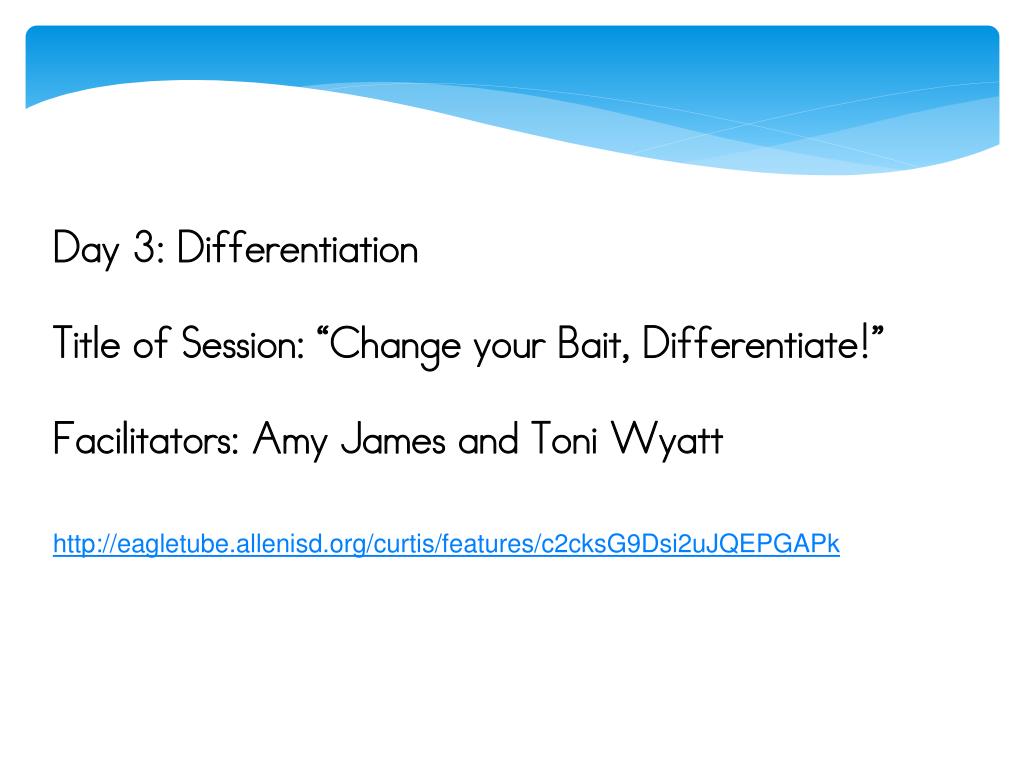 Day 3: Differentiation

Title of Session: “Change your Bait, Differentiate!”

Facilitators: Amy James and Toni Wyatt

http://eagletube.allenisd.org/curtis/features/c2cksG9Dsi2uJQEPGAPk